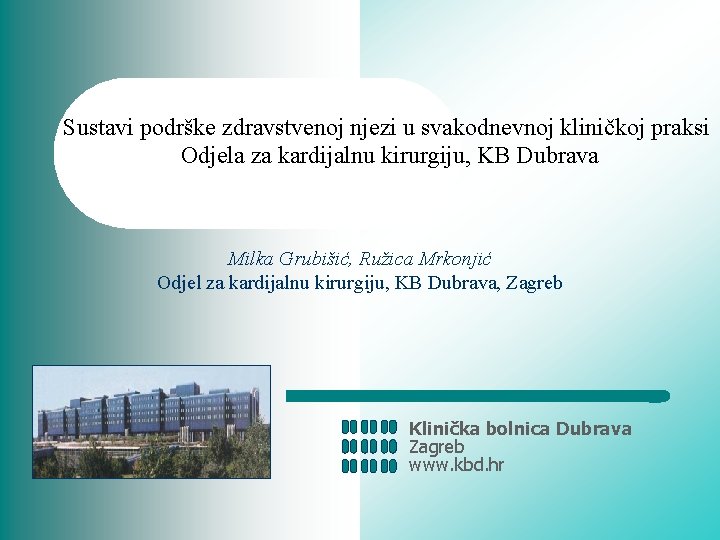 Sustavi podrške zdravstvenoj njezi u svakodnevnoj kliničkoj praksi Odjela za kardijalnu kirurgiju, KB Dubrava

Milka Grubišić, Ružica Mrkonjić
Odjel za kardijalnu kirurgiju, KB Dubrava, Zagreb

Klinička bolnica Dubrava
Zagreb
www.kbd.hr